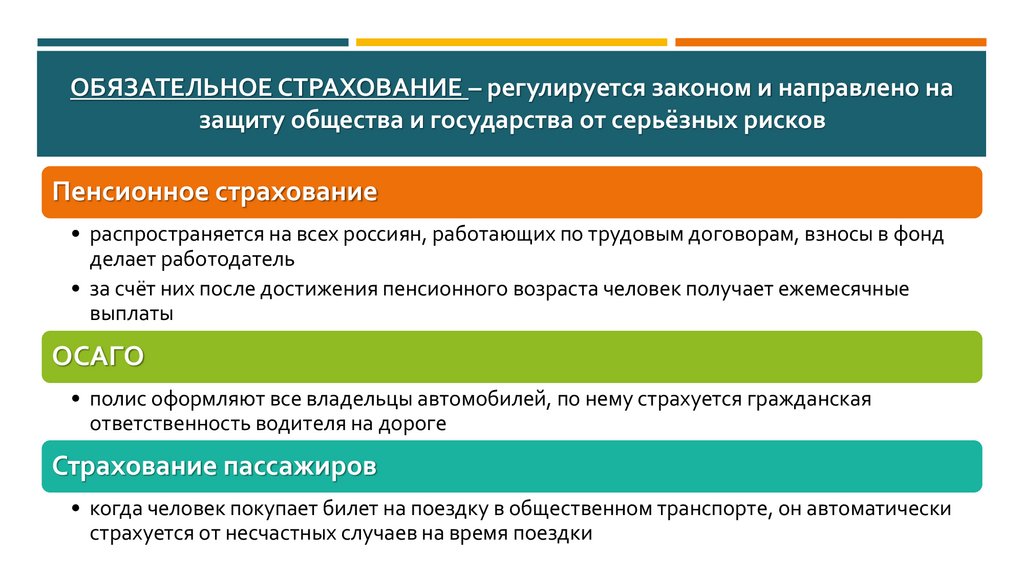 ОБЯЗАТЕЛЬНОЕ СТРАХОВАНИЕ – регулируется законом и направлено на защиту общества и государства от серьёзных рисков

Пенсионное страхование

• распространяется на всех россиян, работающих по трудовым договорам, взносы в фонд делает работодатель
• за счёт них после достижения пенсионного возраста человек получает ежемесячные выплаты

ОСАГО

• полис оформляют все владельцы автомобилей, по нему страхуется гражданская ответственность водителя на дороге

Страхование пассажиров

• когда человек покупает билет на поездку в общественном транспорте, он автоматически страхуется от несчастных случаев на время поездки